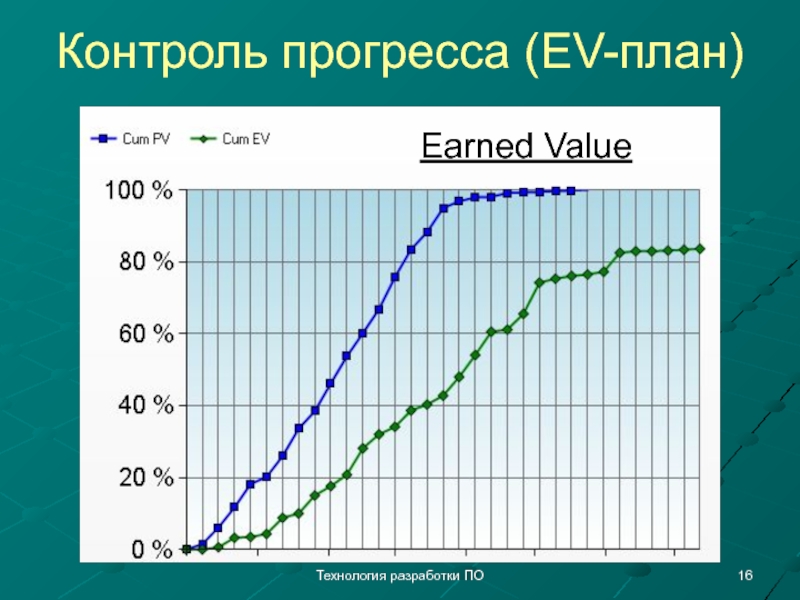 Контроль прогресса (EV-план)

Cum PV
Cum EV

Earned Value

100 %
80 %
60 %
40 %
20 %
0 %

Технология разработки ПО

16